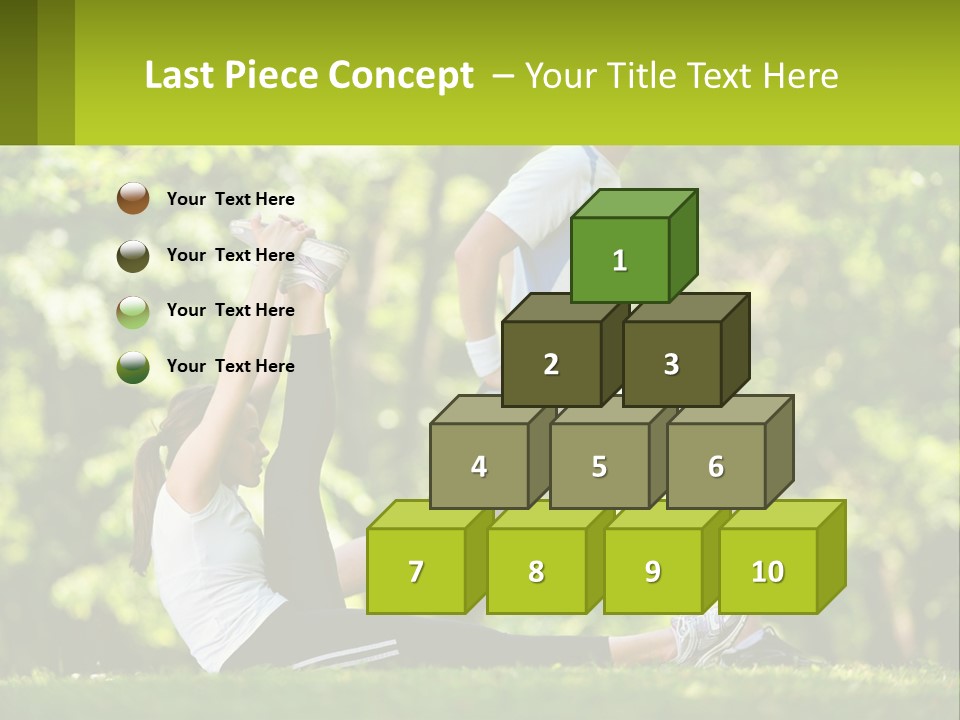 Last Piece Concept – Your Title Text Here

Your Text Here

Your Text Here

Your Text Here

Your Text Here

1

2

3

4

5

6

7

8

9

10